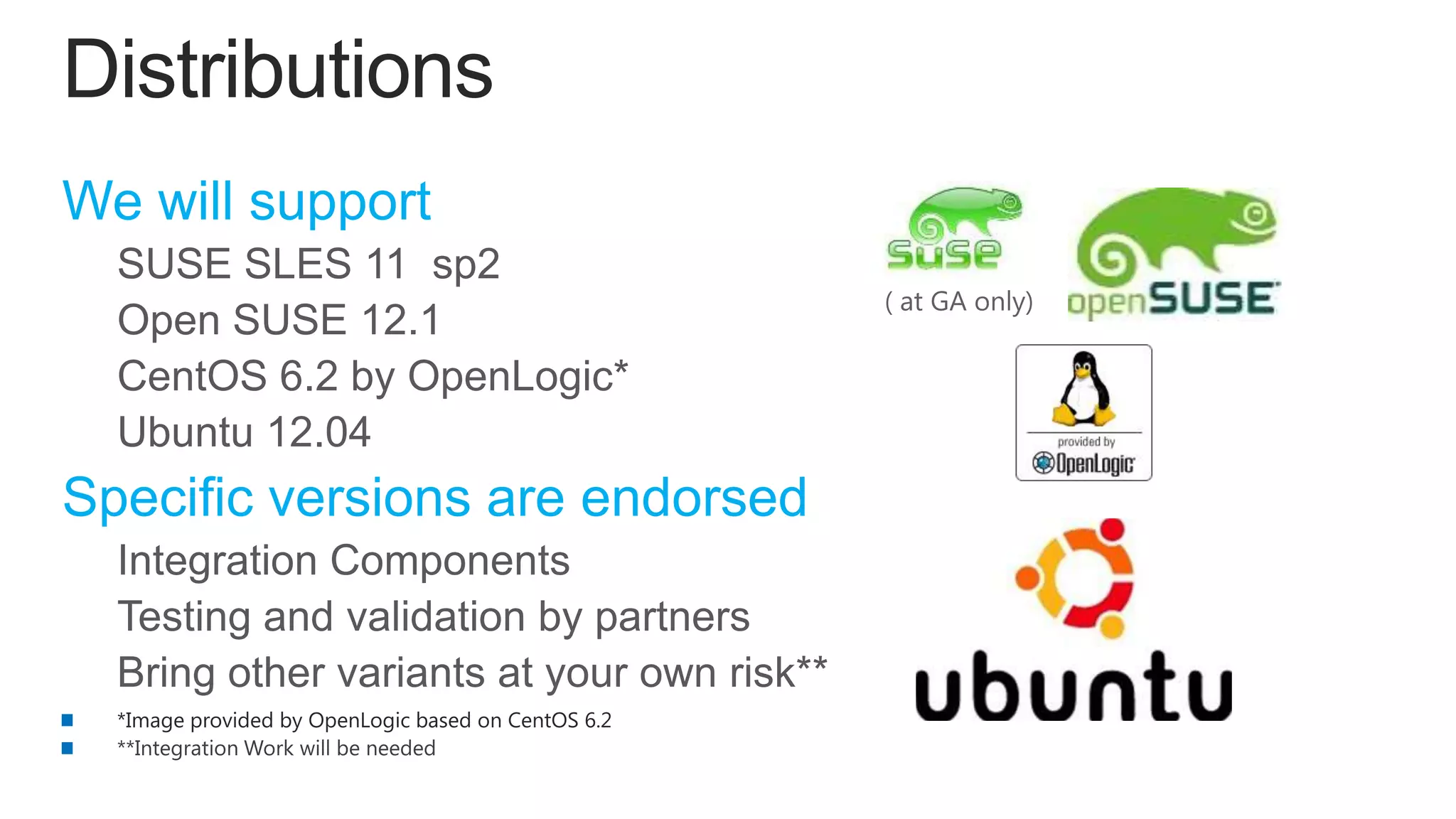 Distributions

We will support

SUSE SLES 11 sp2

Open SUSE 12.1

CentOS 6.2 by OpenLogic*

Ubuntu 12.04

Specific versions are endorsed

Integration Components

Testing and validation by partners

Bring other variants at your own risk**

*Image provided by OpenLogic based on CentOS 6.2

**Integration Work will be needed

suse

( at GA only)

openSUSE

provided by

OpenLogic

ubuntu